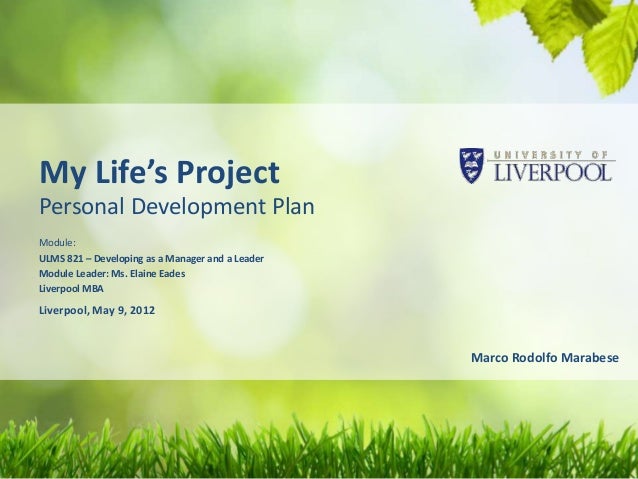 My Life's Project
Personal Development Plan

UNIVERSITY OF
LIVERPOOL

Module:
ULMS 821 – Developing as a Manager and a Leader
Module Leader: Ms. Elaine Eades
Liverpool MBA

Liverpool, May 9, 2012

Marco Rodolfo Marabese